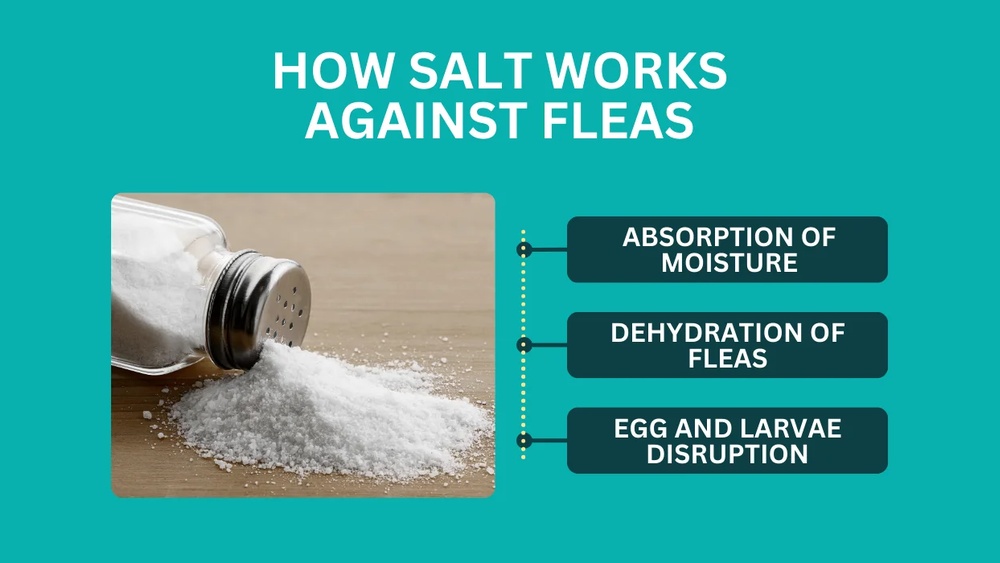 HOW SALT WORKS AGAINST FLEAS

ABSORPTION OF MOISTURE

DEHYDRATION OF FLEAS

EGG AND LARVAE DISRUPTION